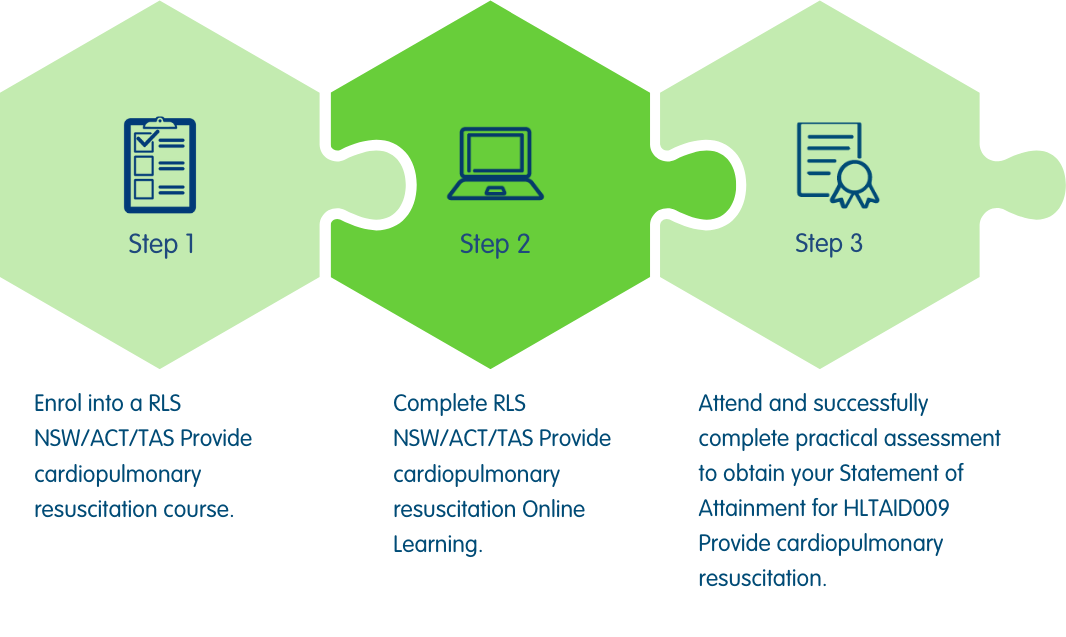 Step 1

Step 2

Step 3

Enrol into a RLS NSW/ACT/TAS Provide cardiopulmonary resuscitation course.

Complete RLS NSW/ACT/TAS Provide cardiopulmonary resuscitation Online Learning.

Attend and successfully complete practical assessment to obtain your Statement of Attainment for HLTAID009 Provide cardiopulmonary resuscitation.